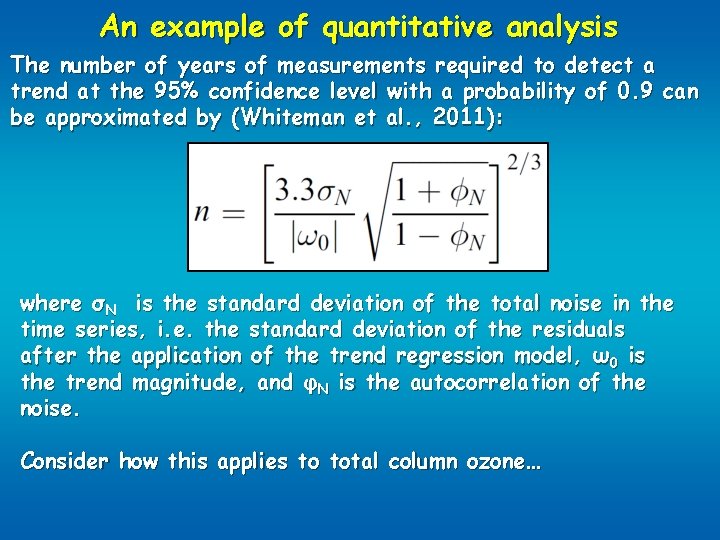 An example of quantitative analysis

The number of years of measurements required to detect a trend at the 95% confidence level with a probability of 0.9 can be approximated by (Whiteman et al., 2011):

$n = \left[\frac{3.3\sigma_N}{|\omega_0|}\sqrt{\frac{1+\phi_N}{1-\phi_N}}\right]^{2/3}$

where $\sigma_N$ is the standard deviation of the total noise in the time series, i.e. the standard deviation of the residuals after the application of the trend regression model, $\omega_0$ is the trend magnitude, and $\varphi_N$ is the autocorrelation of the noise.

Consider how this applies to total column ozone…